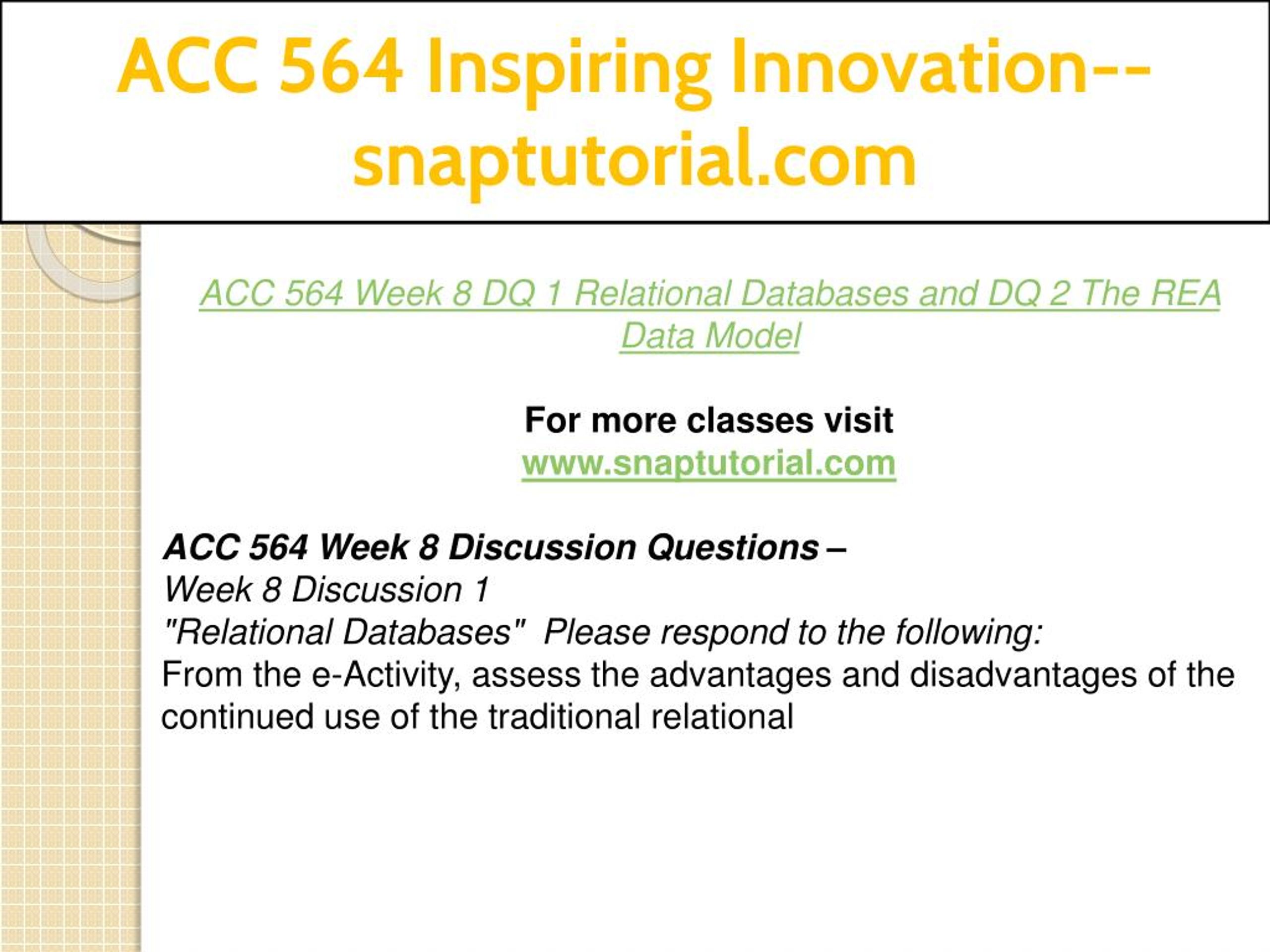 ACC 564 Inspiring Innovation--snaptutorial.com

ACC 564 Week 8 DQ 1 Relational Databases and DQ 2 The REA Data Model

For more classes visit
www.snaptutorial.com

ACC 564 Week 8 Discussion Questions –
Week 8 Discussion 1
"Relational Databases"  Please respond to the following:
From the e-Activity, assess the advantages and disadvantages of the continued use of the traditional relational